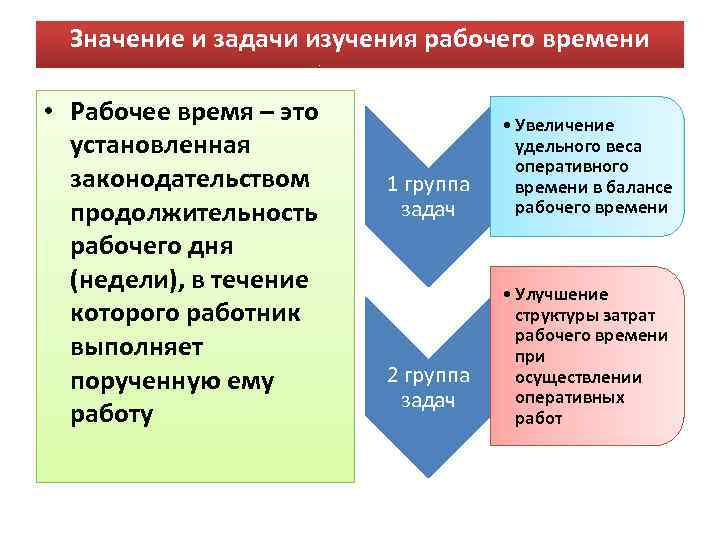 Значение и задачи изучения рабочего времени

• Рабочее время – это установленная законодательством продолжительность рабочего дня (недели), в течение которого работник выполняет порученную ему работу

1 группа задач

• Увеличение удельного веса оперативного времени в балансе рабочего времени

2 группа задач

• Улучшение структуры затрат рабочего времени при осуществлении оперативных работ